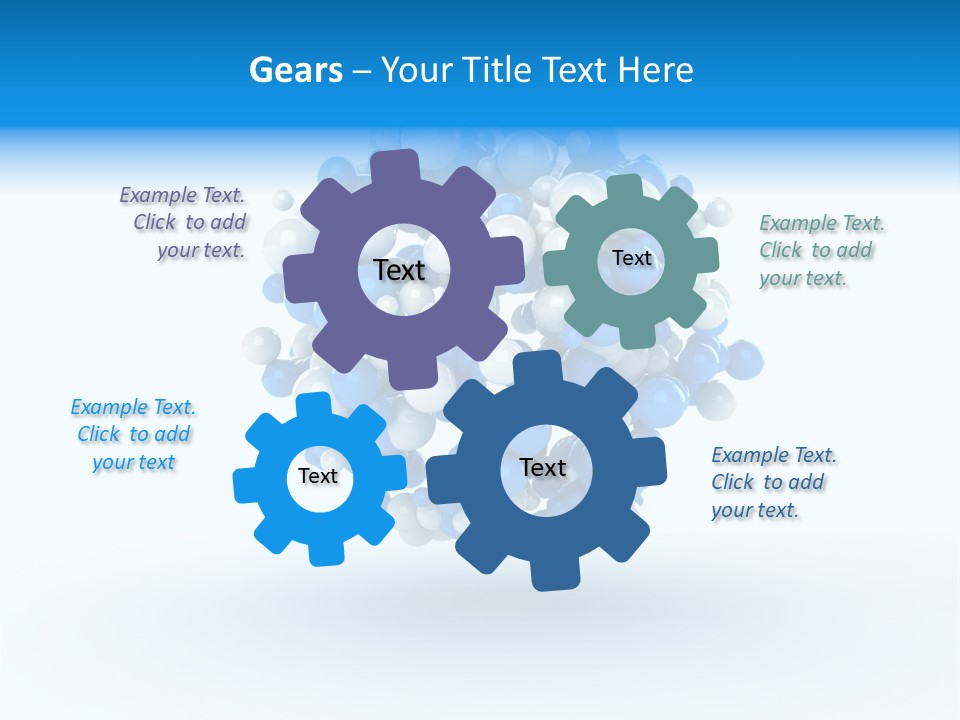 Gears – Your Title Text Here

Example Text. Click to add your text.

Text

Text

Example Text. Click to add your text.

Example Text. Click to add your text

Text

Text

Example Text. Click to add your text.